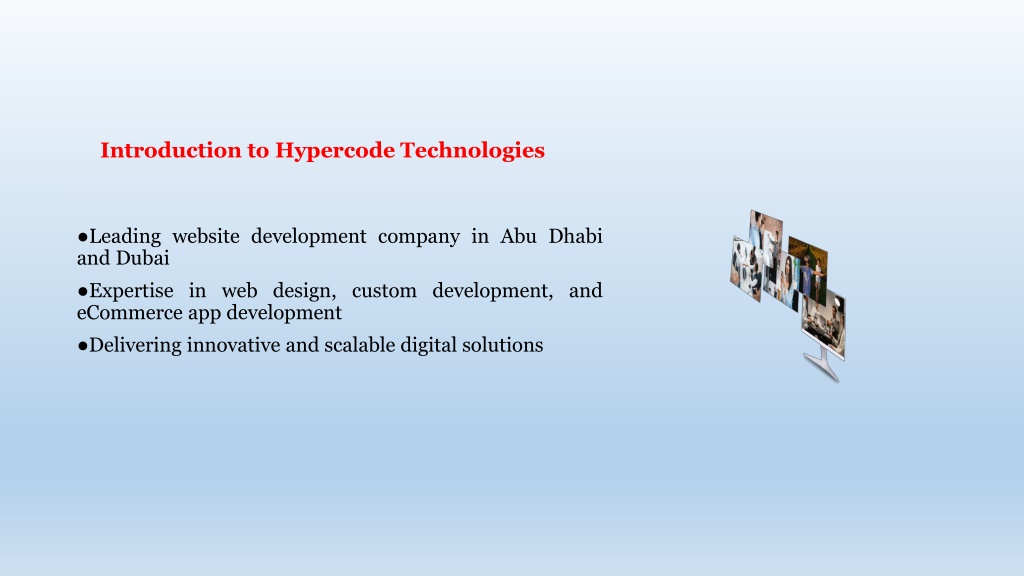 Introduction to Hypercode Technologies

●Leading website development company in Abu Dhabi and Dubai

●Expertise in web design, custom development, and eCommerce app development

●Delivering innovative and scalable digital solutions